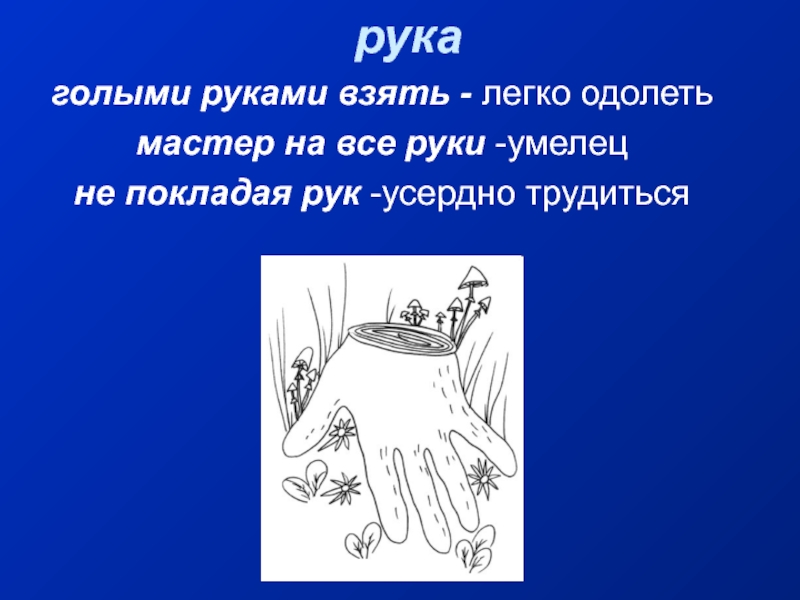 рука

голыми руками взять - легко одолеть

мастер на все руки -умелец

не покладая рук -усердно трудиться